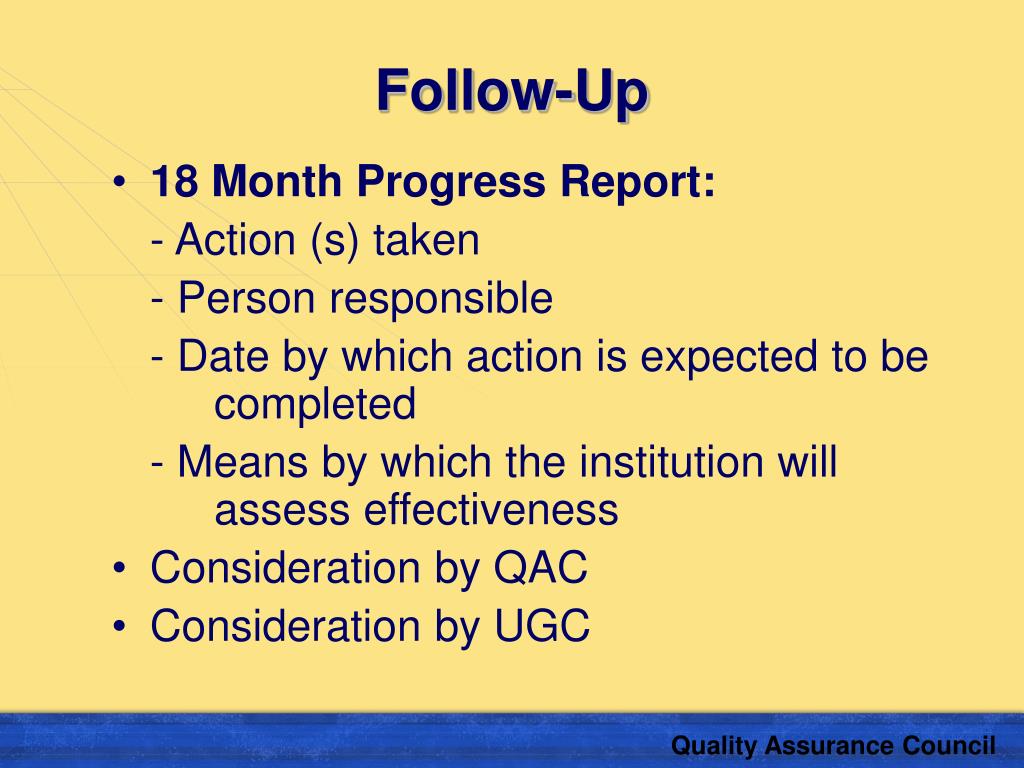 Follow-Up

• 18 Month Progress Report:
- Action (s) taken
- Person responsible
- Date by which action is expected to be completed
- Means by which the institution will assess effectiveness
• Consideration by QAC
• Consideration by UGC

Quality Assurance Council